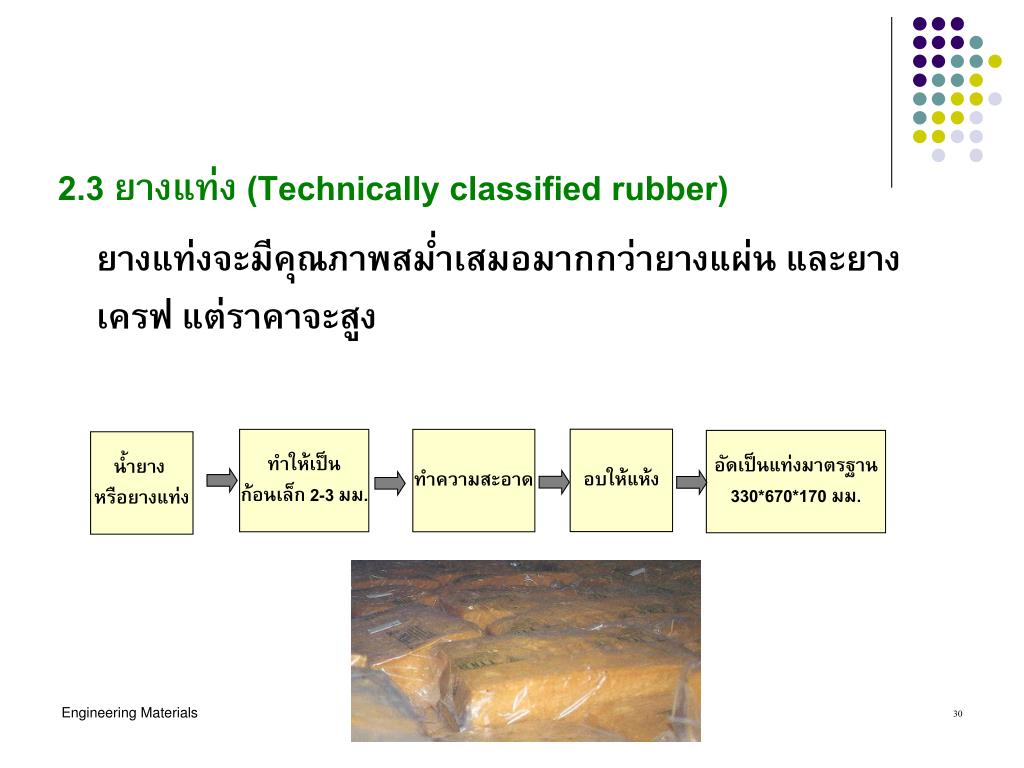 2.3 ยางแท่ง (Technically classified rubber)

ยางแท่งจะมีคุณภาพสม่ำเสมอมากกว่ายางแผ่น และยางเครฟ แต่ราคาจะสูง

น้ำยาง หรือยางแท่ง

ทำให้เป็น ก้อนเล็ก 2-3 มม.

ทำความสะอาด

อบให้แห้ง

อัดเป็นแท่งมาตรฐาน 330*670*170 มม.

Engineering Materials

30